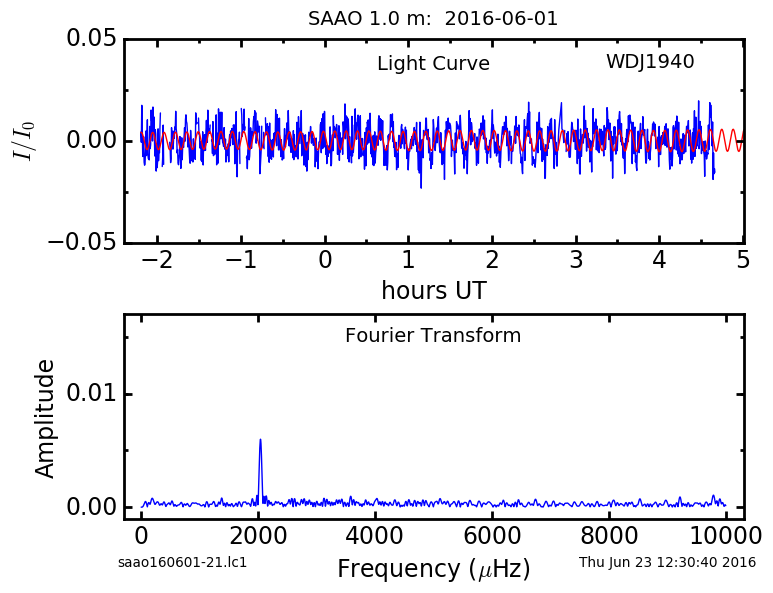 SAAO 1.0 m: 2016-06-01

Light Curve

WDJ1940

$I/I_0$

0.05

0.00

−0.05

−2 −1 0 1 2 3 4 5

hours UT

Fourier Transform

Amplitude

0.01

0.00

0 2000 4000 6000 8000 10000

saao160601-21.lc1

Frequency ($\mu$Hz)

Thu Jun 23 12:30:40 2016